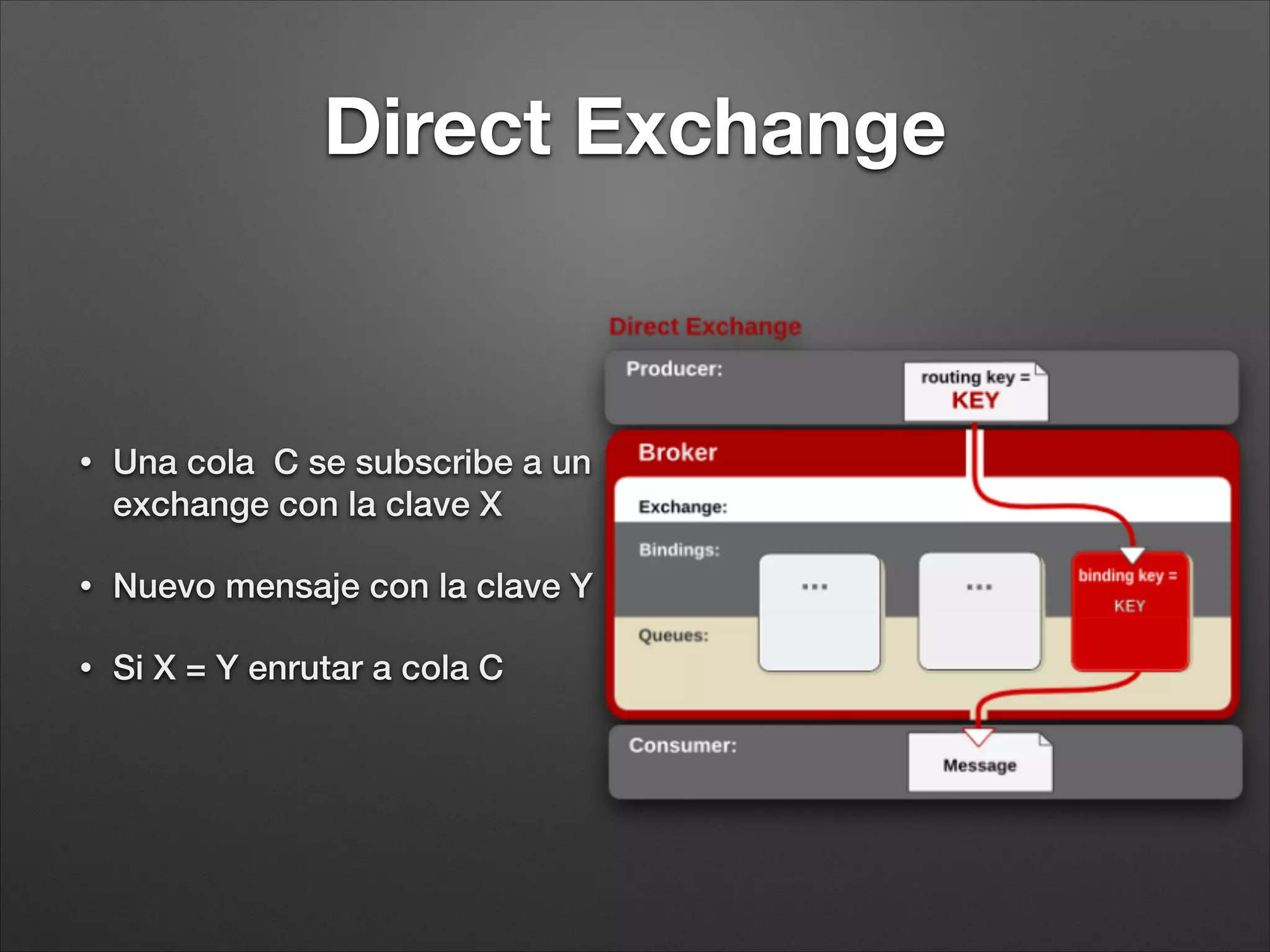 Direct Exchange

• Una cola C se subscribe a un exchange con la clave X

• Nuevo mensaje con la clave Y

• Si X = Y enrutar a cola C

Direct Exchange

Producer:

routing key = KEY

Broker

Exchange:

Bindings:

...

...

binding key = KEY

Queues:

Consumer:

Message